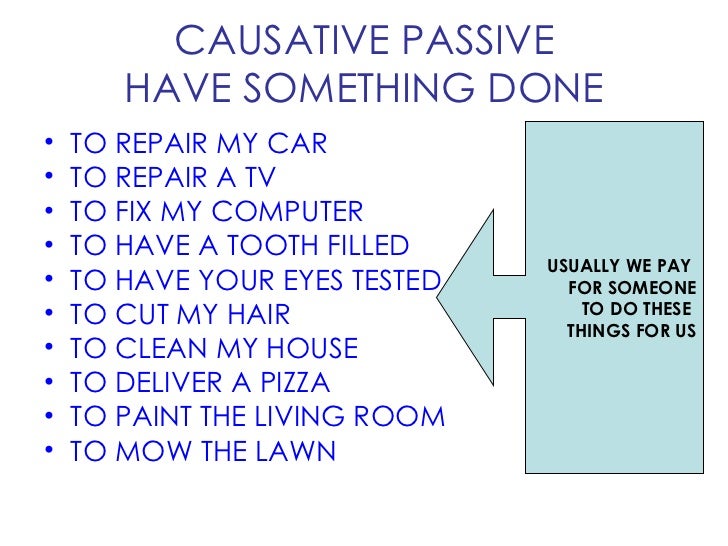 CAUSATIVE PASSIVE
HAVE SOMETHING DONE

• TO REPAIR MY CAR
• TO REPAIR A TV
• TO FIX MY COMPUTER
• TO HAVE A TOOTH FILLED
• TO HAVE YOUR EYES TESTED
• TO CUT MY HAIR
• TO CLEAN MY HOUSE
• TO DELIVER A PIZZA
• TO PAINT THE LIVING ROOM
• TO MOW THE LAWN

USUALLY WE PAY FOR SOMEONE TO DO THESE THINGS FOR US